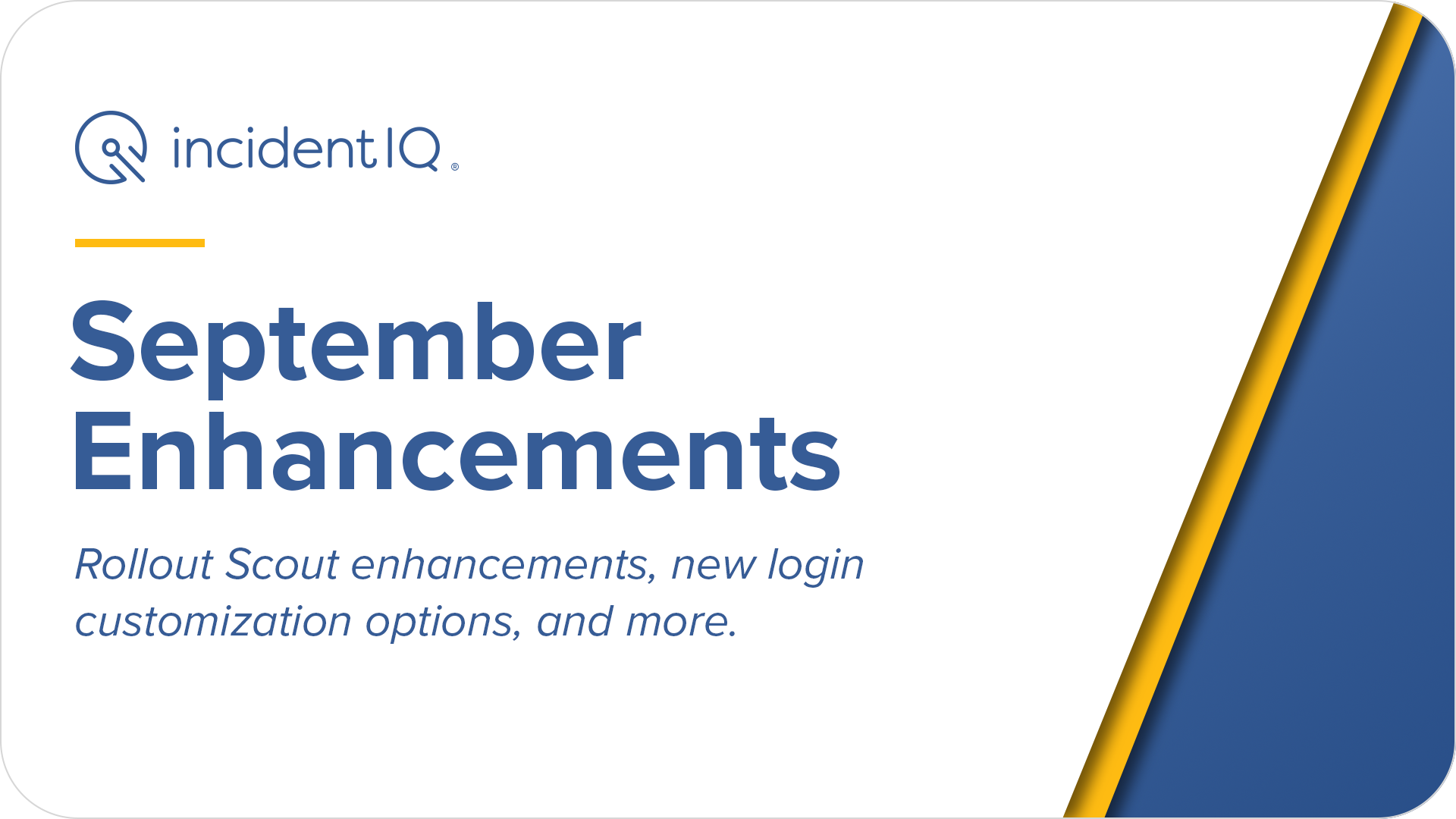 incident IQ®

September Enhancements

Rollout Scout enhancements, new login customization options, and more.